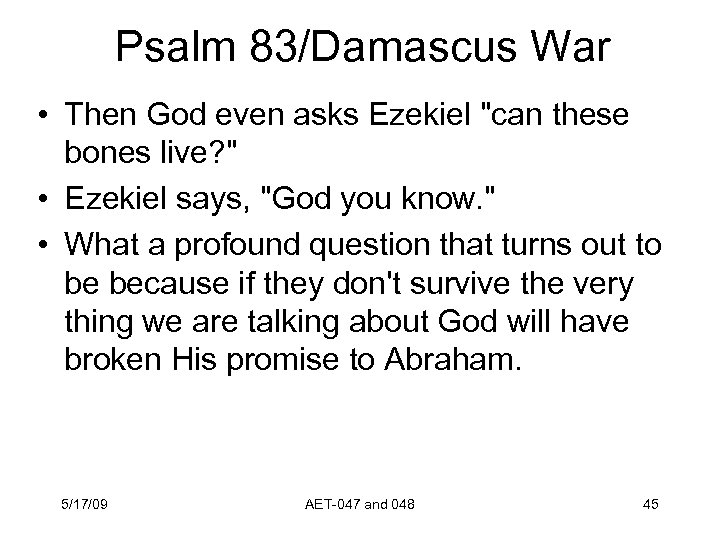 Psalm 83/Damascus War

• Then God even asks Ezekiel "can these bones live?"
• Ezekiel says, "God you know."
• What a profound question that turns out to be because if they don't survive the very thing we are talking about God will have broken His promise to Abraham.

5/17/09 AET-047 and 048 45